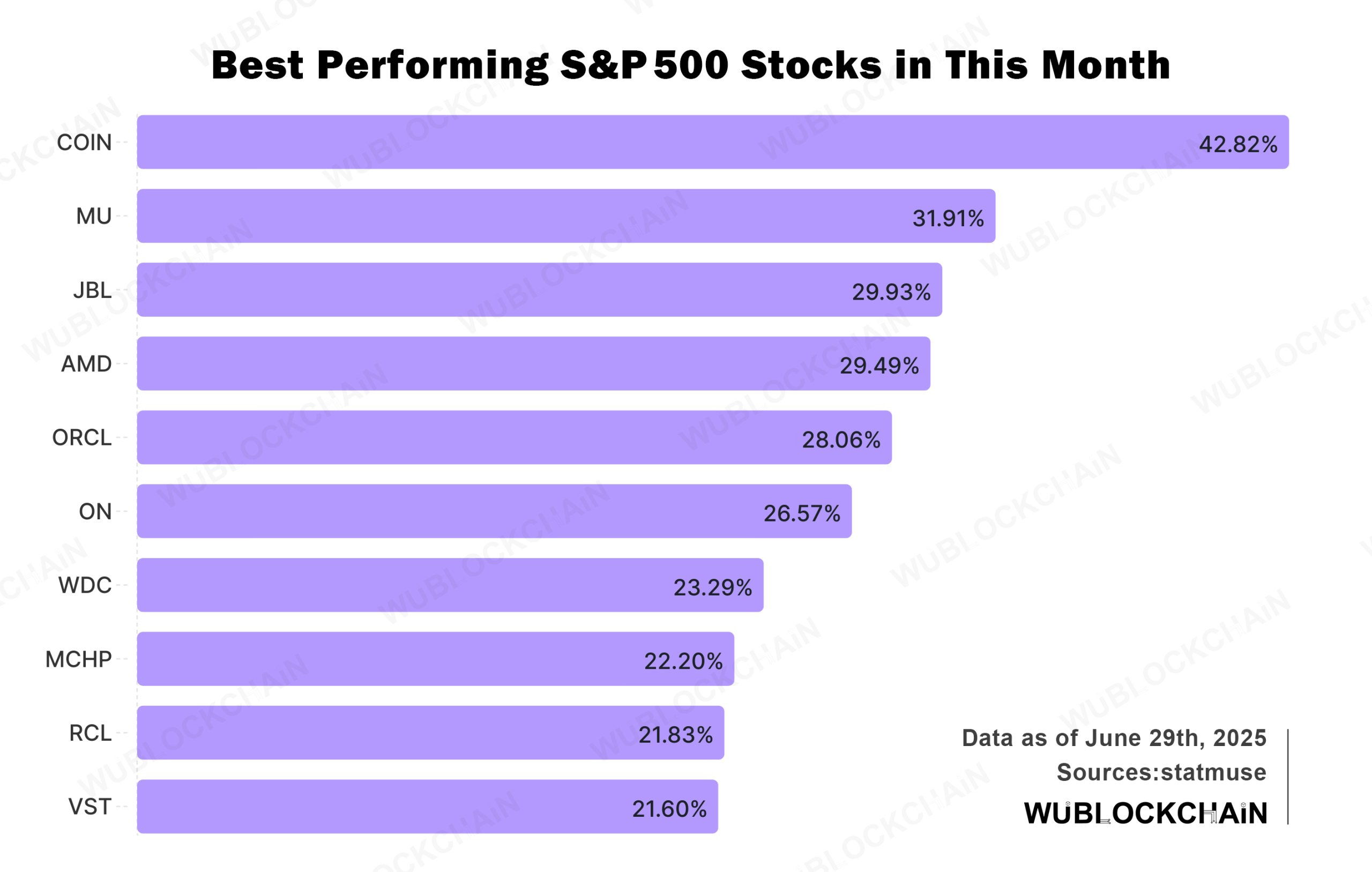 Best Performing S&P 500 Stocks in This Month

COIN 42.82%
MU 31.91%
JBL 29.93%
AMD 29.49%
ORCL 28.06%
ON 26.57%
WDC 23.29%
MCHP 22.20%
RCL 21.83%
VST 21.60%

Data as of June 29th, 2025
Sources:statmuse
WUBLOCKCHAIN